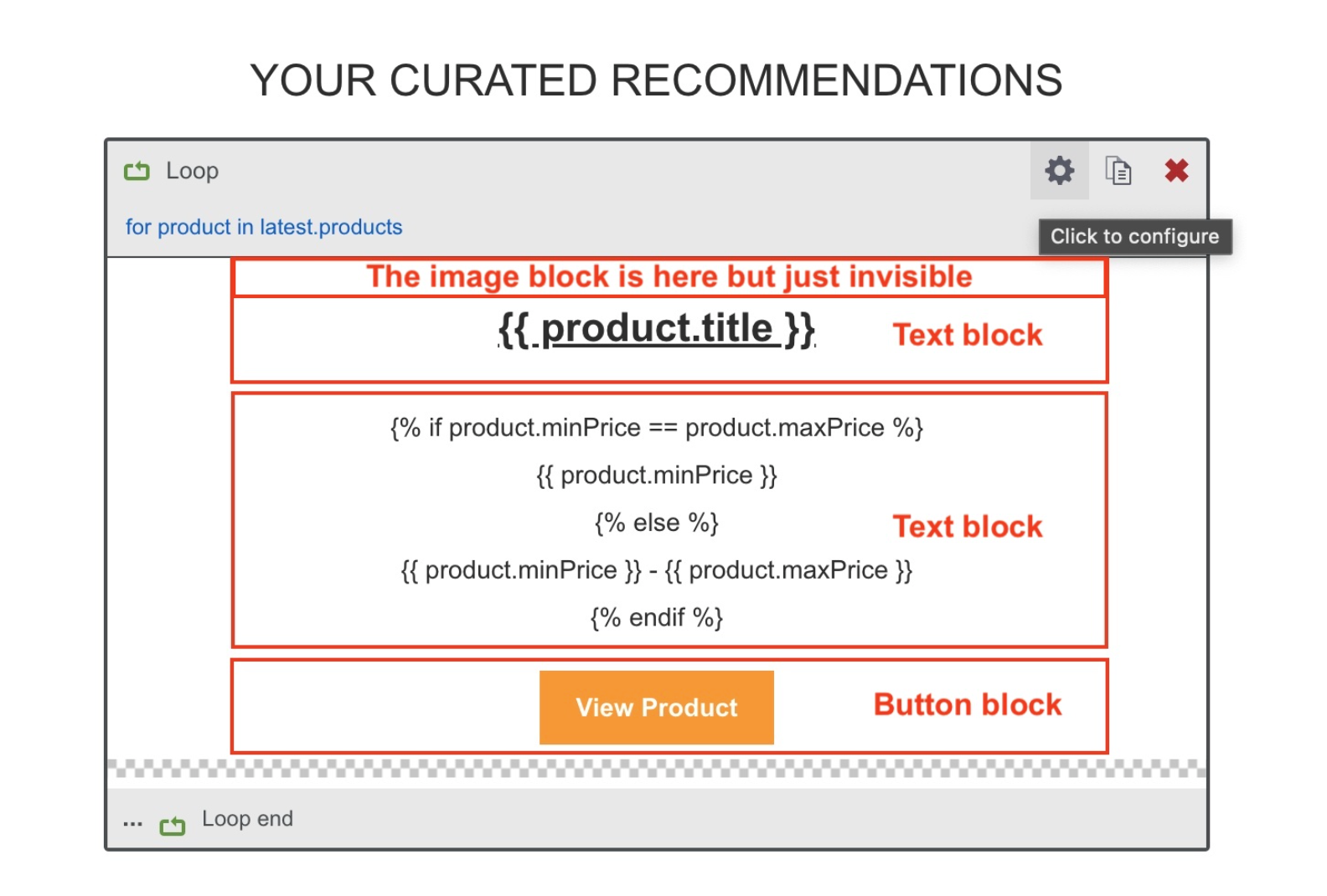 YOUR CURATED RECOMMENDATIONS

Loop

for product in latest.products

Click to configure

The image block is here but just invisible

{{ product.title }}

Text block

{% if product.minPrice == product.maxPrice %}

{{ product.minPrice }}

{% else %}

{{ product.minPrice }} - {{ product.maxPrice }}

{% endif %}

Text block

View Product

Button block

... Loop end